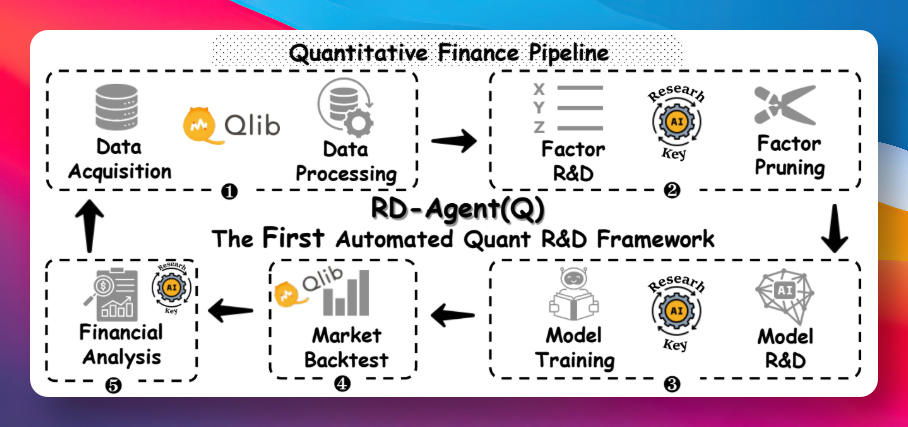 Quantitative Finance Pipeline

Data Acquisition

Qlib

Data Processing

❶

X
Y
Z

Factor R&D

Researh
AI
Key

Factor Pruning

❷

RD-Agent(Q)
The First Automated Quant R&D Framework

Researh
AI
Key

Financial Analysis

❺

Qlib

Market Backtest

❹

Model Training

Researh
AI
Key

AI

Model R&D

❸